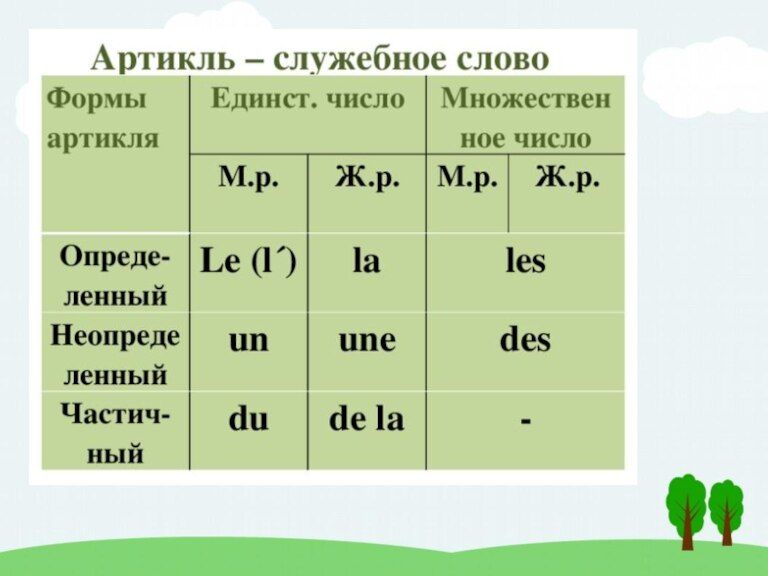 Артикль – служебное слово

| Формы артикля | Единст. число | | Множественное число | |
|---|---|---|---|---|
| | М.р. | Ж.р. | М.р. | Ж.р. |
| Определенный | Le (l´) | la | les | |
| Неопределенный | un | une | des | |
| Частичный | du | de la | - | |